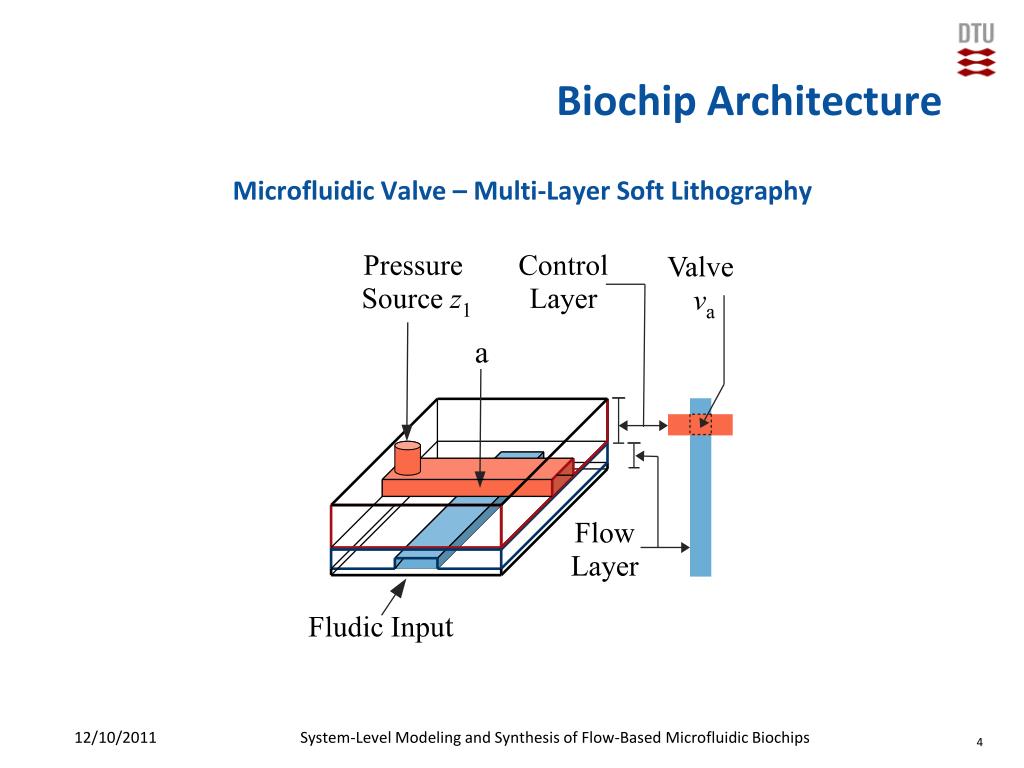 DTU

Biochip Architecture

Microfluidic Valve – Multi-Layer Soft Lithography

Pressure Source $z_1$

Control Layer

Valve $v_a$

a

Flow Layer

Fludic Input

12/10/2011

System-Level Modeling and Synthesis of Flow-Based Microfluidic Biochips

4